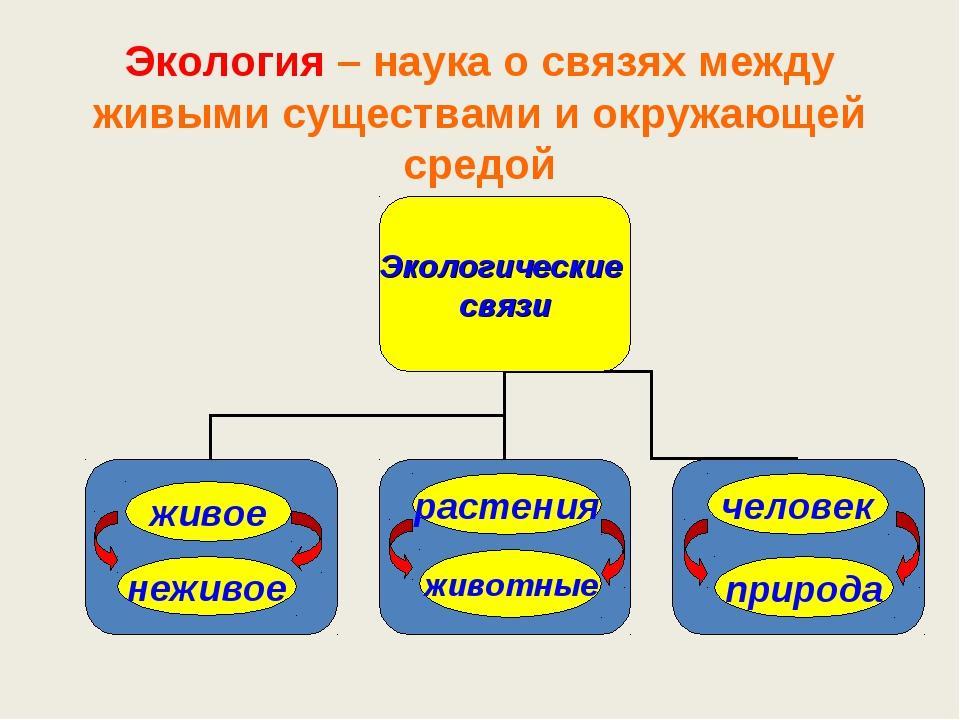 Экология – наука о связях между живыми существами и окружающей средой

Экологические связи

живое
неживое

растения
животные

человек
природа